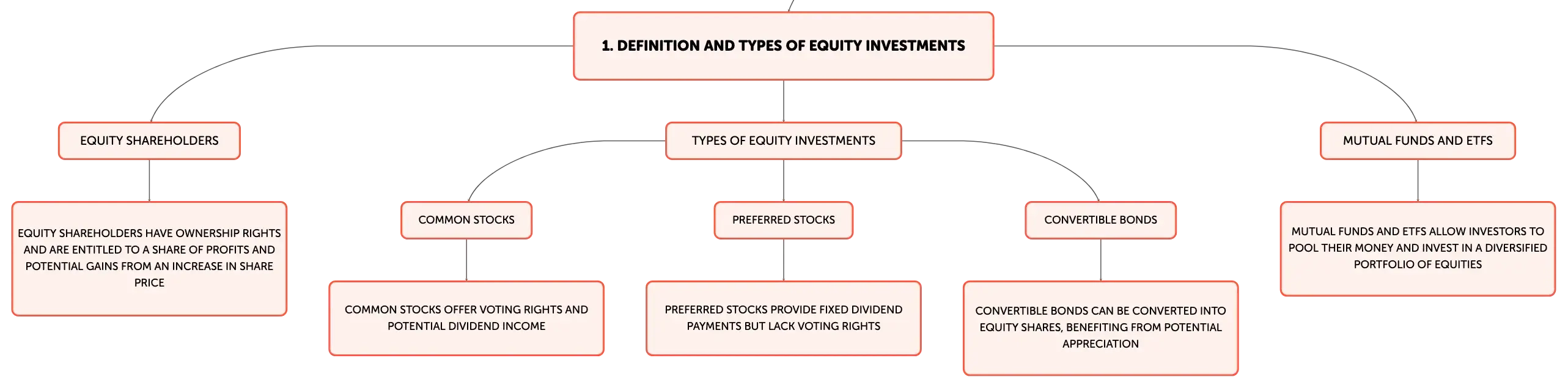 1. DEFINITION AND TYPES OF EQUITY INVESTMENTS

EQUITY SHAREHOLDERS

EQUITY SHAREHOLDERS HAVE OWNERSHIP RIGHTS AND ARE ENTITLED TO A SHARE OF PROFITS AND POTENTIAL GAINS FROM AN INCREASE IN SHARE PRICE

TYPES OF EQUITY INVESTMENTS

COMMON STOCKS

COMMON STOCKS OFFER VOTING RIGHTS AND POTENTIAL DIVIDEND INCOME

PREFERRED STOCKS

PREFERRED STOCKS PROVIDE FIXED DIVIDEND PAYMENTS BUT LACK VOTING RIGHTS

CONVERTIBLE BONDS

CONVERTIBLE BONDS CAN BE CONVERTED INTO EQUITY SHARES, BENEFITING FROM POTENTIAL APPRECIATION

MUTUAL FUNDS AND ETFS

MUTUAL FUNDS AND ETFS ALLOW INVESTORS TO POOL THEIR MONEY AND INVEST IN A DIVERSIFIED PORTFOLIO OF EQUITIES